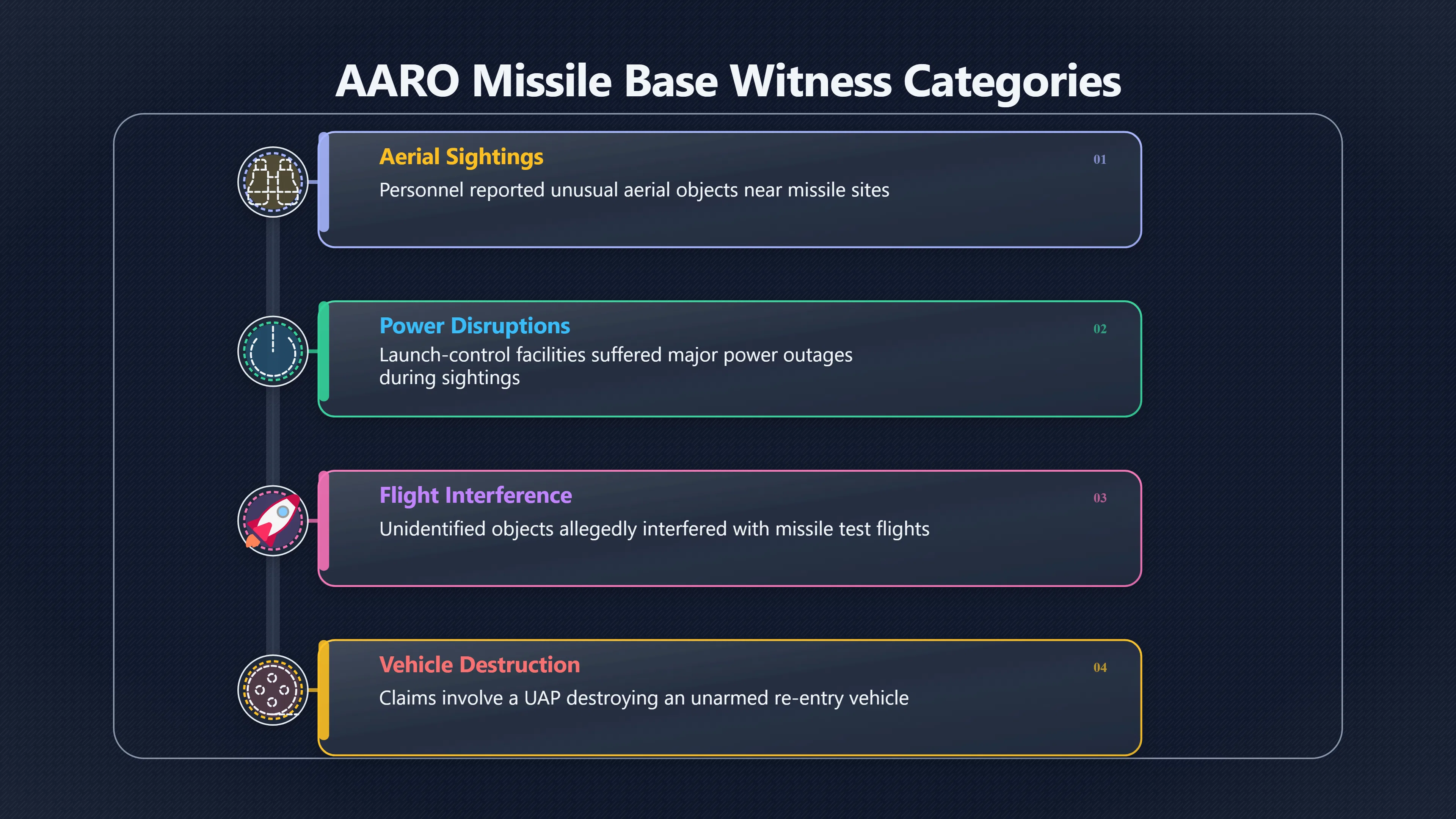 AARO Missile Base Witness Categories

Aerial Sightings
01
Personnel reported unusual aerial objects near missile sites

Power Disruptions
02
Launch-control facilities suffered major power outages during sightings

Flight Interference
03
Unidentified objects allegedly interfered with missile test flights

Vehicle Destruction
04
Claims involve a UAP destroying an unarmed re-entry vehicle